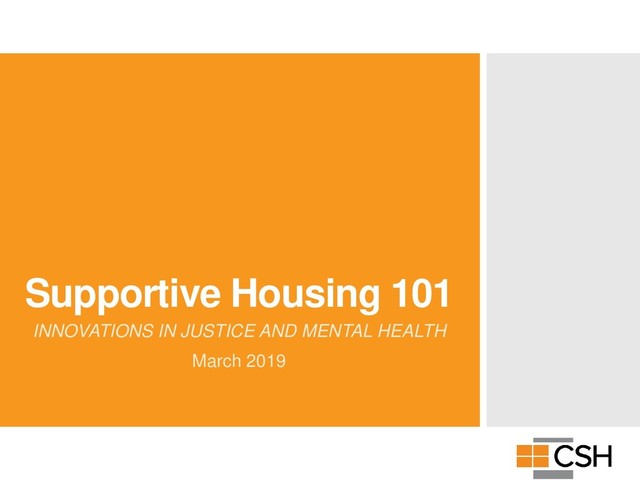 Supportive Housing 101

INNOVATIONS IN JUSTICE AND MENTAL HEALTH

March 2019

CSH